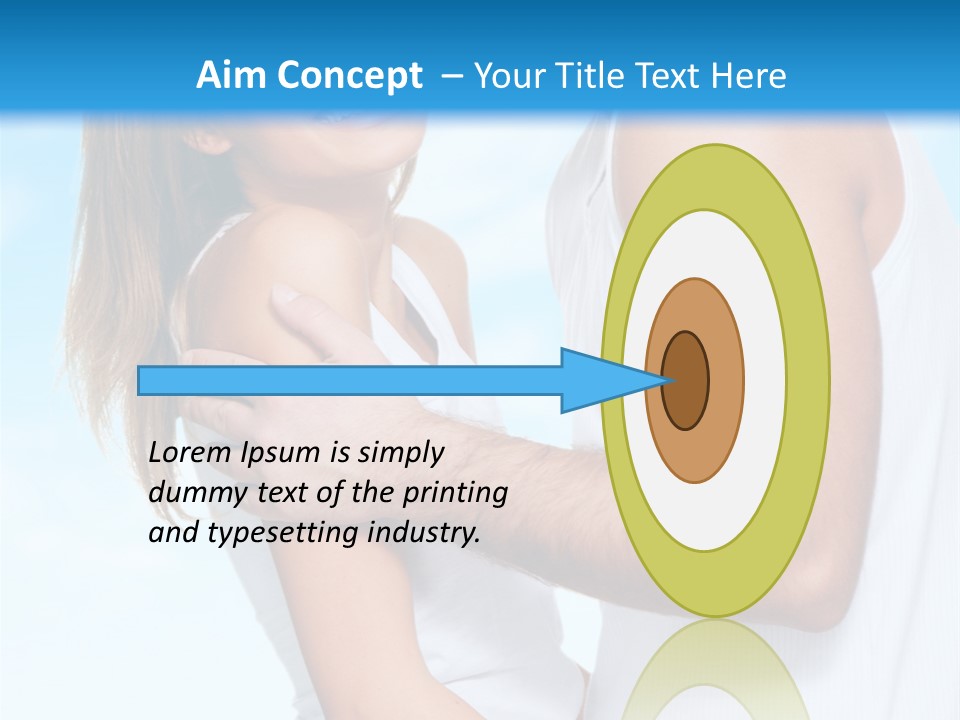 Aim Concept – Your Title Text Here

Lorem Ipsum is simply dummy text of the printing and typesetting industry.